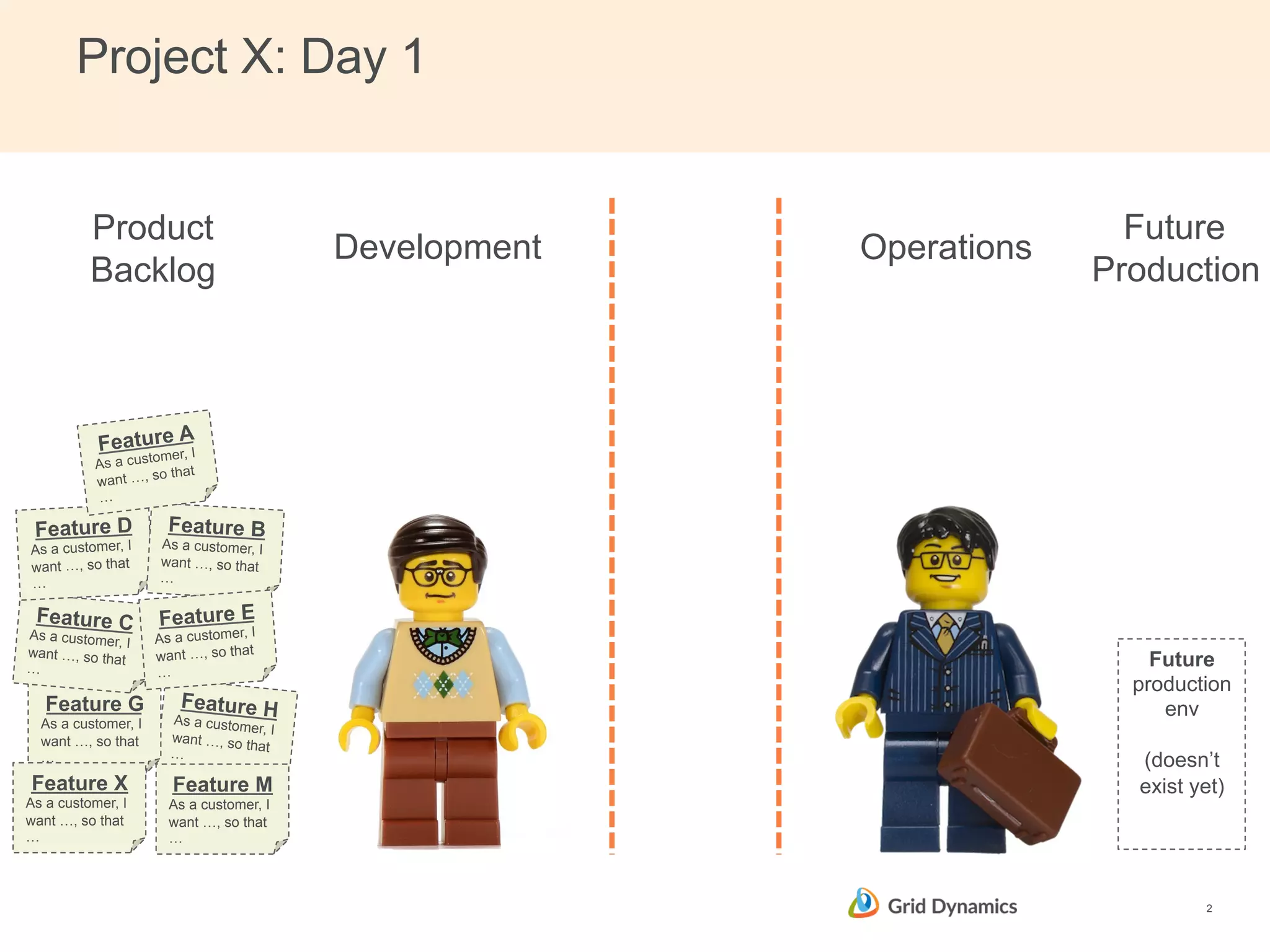 Project X: Day 1

Product Backlog

Development

Operations

Future Production

Feature A
As a customer, I want …, so that …

Feature D
As a customer, I want …, so that …

Feature B
As a customer, I want …, so that …

Feature C
As a customer, I want …, so that …

Feature E
As a customer, I want …, so that …

Feature G
As a customer, I want …, so that

Feature H
As a customer, I want …, so that …

Feature X
As a customer, I want …, so that …

Feature M
As a customer, I want …, so that …

Future production env

(doesn't exist yet)

Grid Dynamics

2